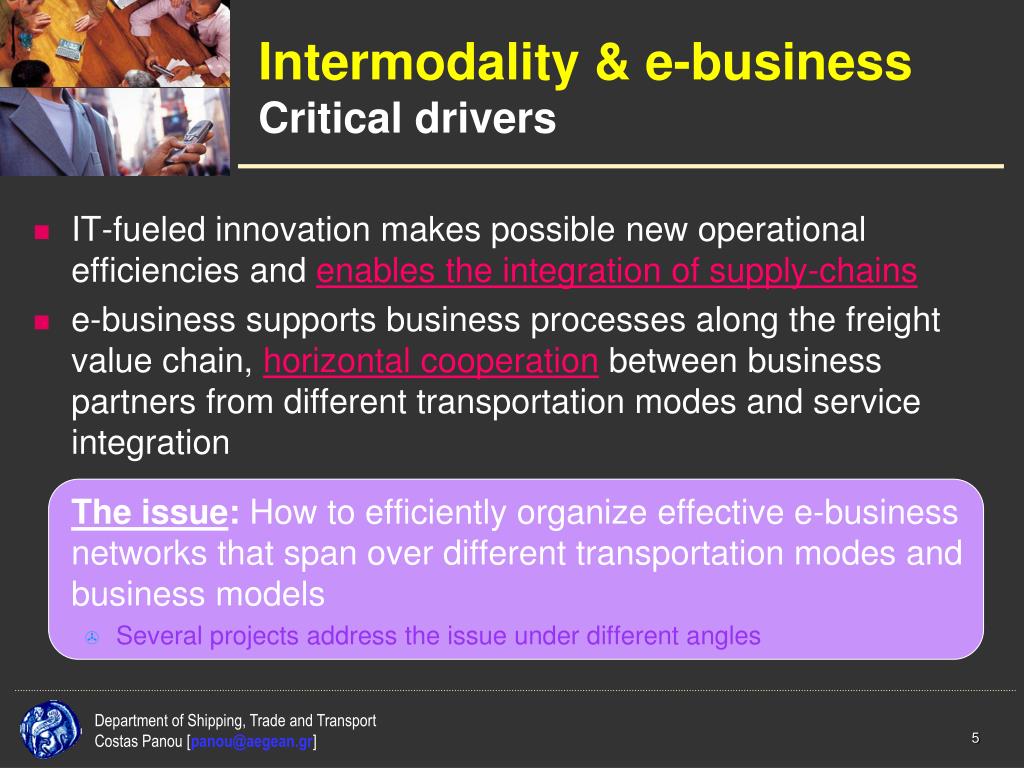 Intermodality & e-business
Critical drivers

IT-fueled innovation makes possible new operational efficiencies and enables the integration of supply-chains

e-business supports business processes along the freight value chain, horizontal cooperation between business partners from different transportation modes and service integration

The issue: How to efficiently organize effective e-business networks that span over different transportation modes and business models

Several projects address the issue under different angles

Department of Shipping, Trade and Transport
Costas Panou [panou@aegean.gr]

5